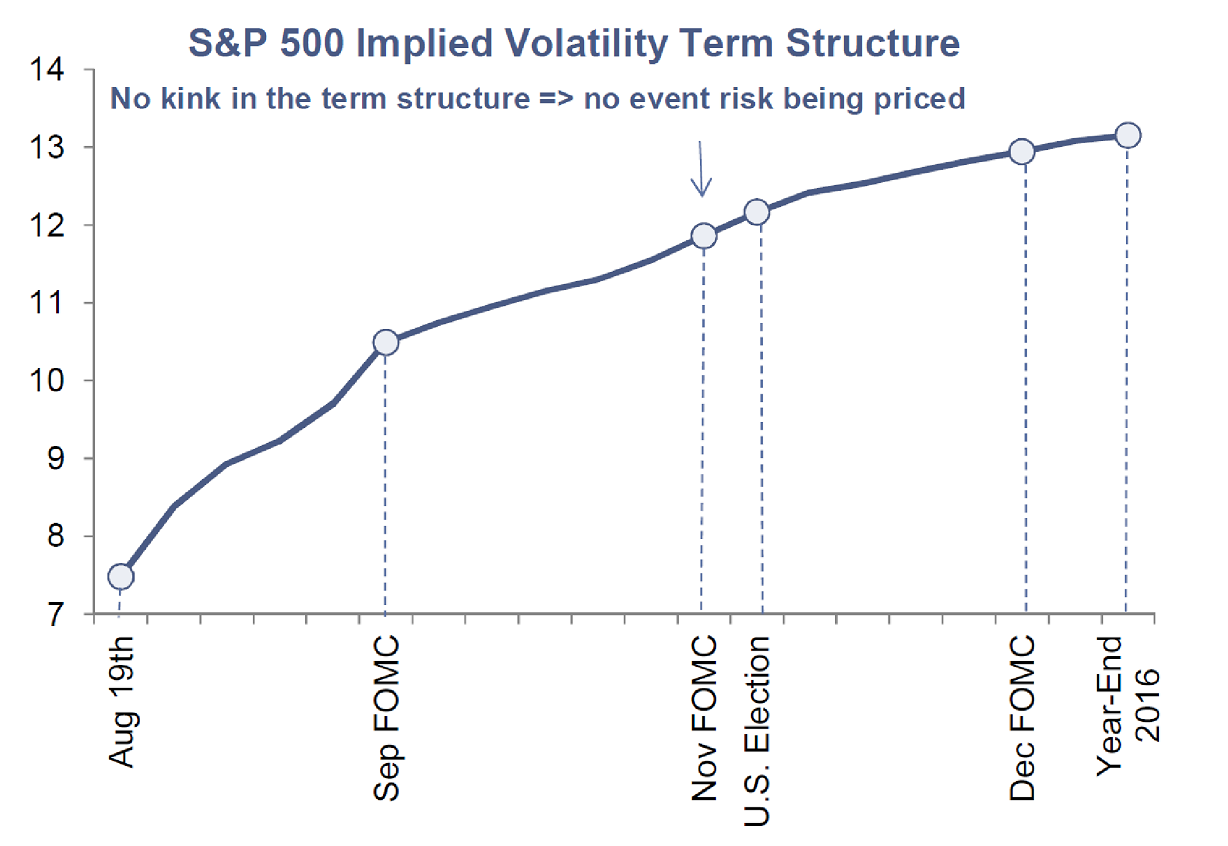 S&P 500 Implied Volatility Term Structure

No kink in the term structure => no event risk being priced

14
13
12
11
10
9
8
7

Aug 19th
Sep FOMC
Nov FOMC
U.S. Election
Dec FOMC
Year-End 2016